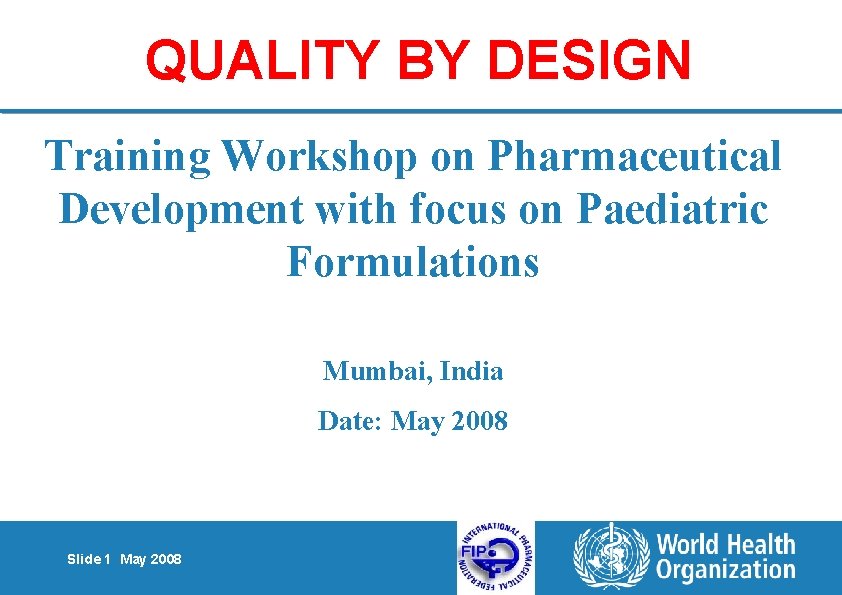 QUALITY BY DESIGN

Training Workshop on Pharmaceutical Development with focus on Paediatric Formulations

Mumbai, India

Date: May 2008

Slide 1 May 2008

INTERNATIONAL PHARMACEUTICAL FEDERATION
FIP

World Health Organization